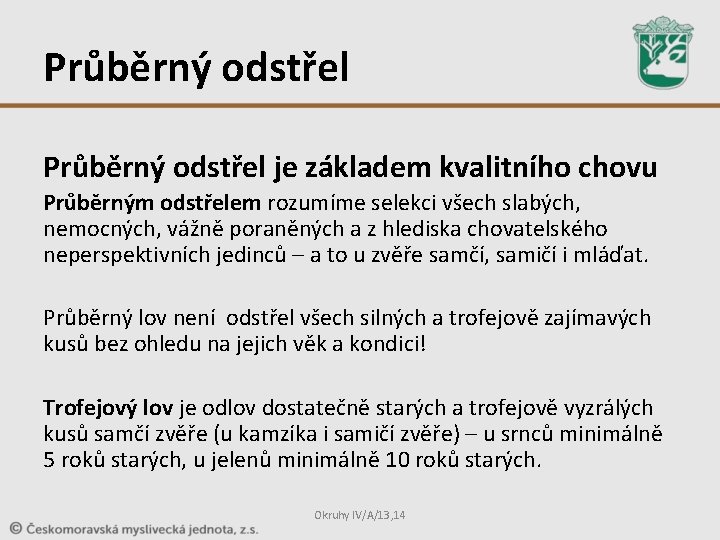 Průběrný odstřel

Průběrný odstřel je základem kvalitního chovu

Průběrným odstřelem rozumíme selekci všech slabých, nemocných, vážně poraněných a z hlediska chovatelského neperspektivních jedinců – a to u zvěře samčí, samičí i mláďat.

Průběrný lov není odstřel všech silných a trofejově zajímavých kusů bez ohledu na jejich věk a kondici!

Trofejový lov je odlov dostatečně starých a trofejově vyzrálých kusů samčí zvěře (u kamzíka i samičí zvěře) – u srnců minimálně 5 roků starých, u jelenů minimálně 10 roků starých.

Okruhy IV/A/13,14

© Českomoravská myslivecká jednota, z.s.